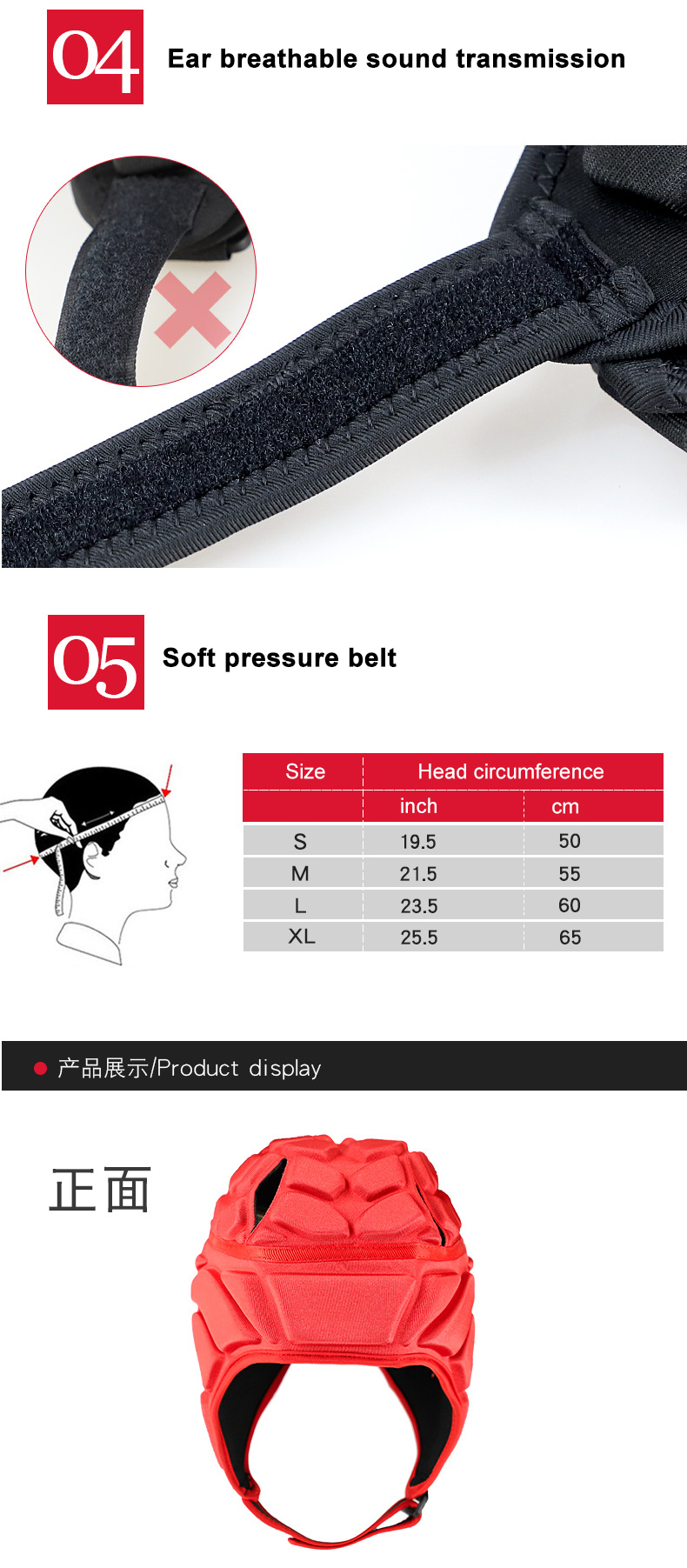 04 Ear breathable sound transmission

05 Soft pressure belt

| Size | Head circumference | |
|---|---|---|
| | inch | cm |
| S | 19.5 | 50 |
| M | 21.5 | 55 |
| L | 23.5 | 60 |
| XL | 25.5 | 65 |

产品展示/Product display

正面